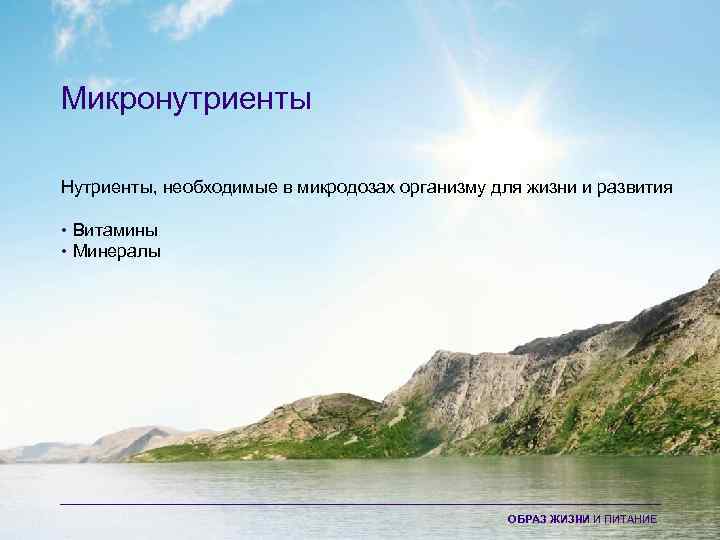 Микронутриенты

Нутриенты, необходимые в микродозах организму для жизни и развития

• Витамины
• Минералы

ОБРАЗ ЖИЗНИ И ПИТАНИЕ